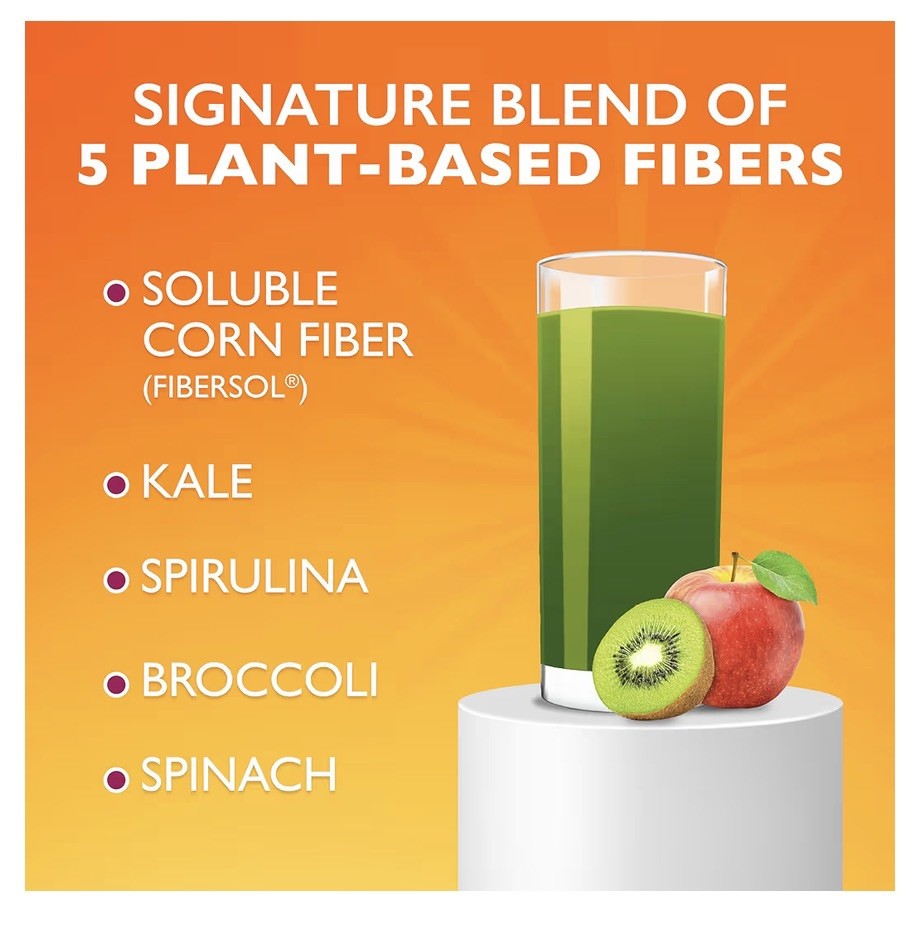 SIGNATURE BLEND OF
5 PLANT-BASED FIBERS

• SOLUBLE CORN FIBER (FIBERSOL®)
• KALE
• SPIRULINA
• BROCCOLI
• SPINACH